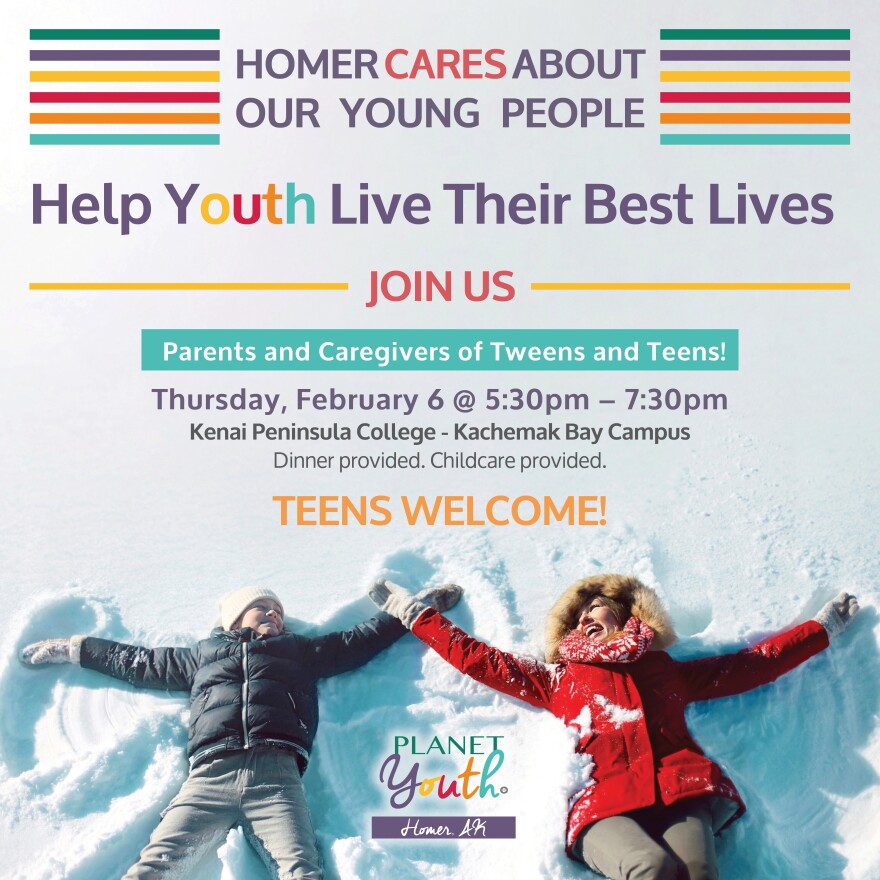 HOMER CARES ABOUT OUR YOUNG PEOPLE

Help Youth Live Their Best Lives

JOIN US

Parents and Caregivers of Tweens and Teens!

Thursday, February 6 @ 5:30pm – 7:30pm

Kenai Peninsula College - Kachemak Bay Campus

Dinner provided. Childcare provided.

TEENS WELCOME!

PLANET Youth

Homer, AK